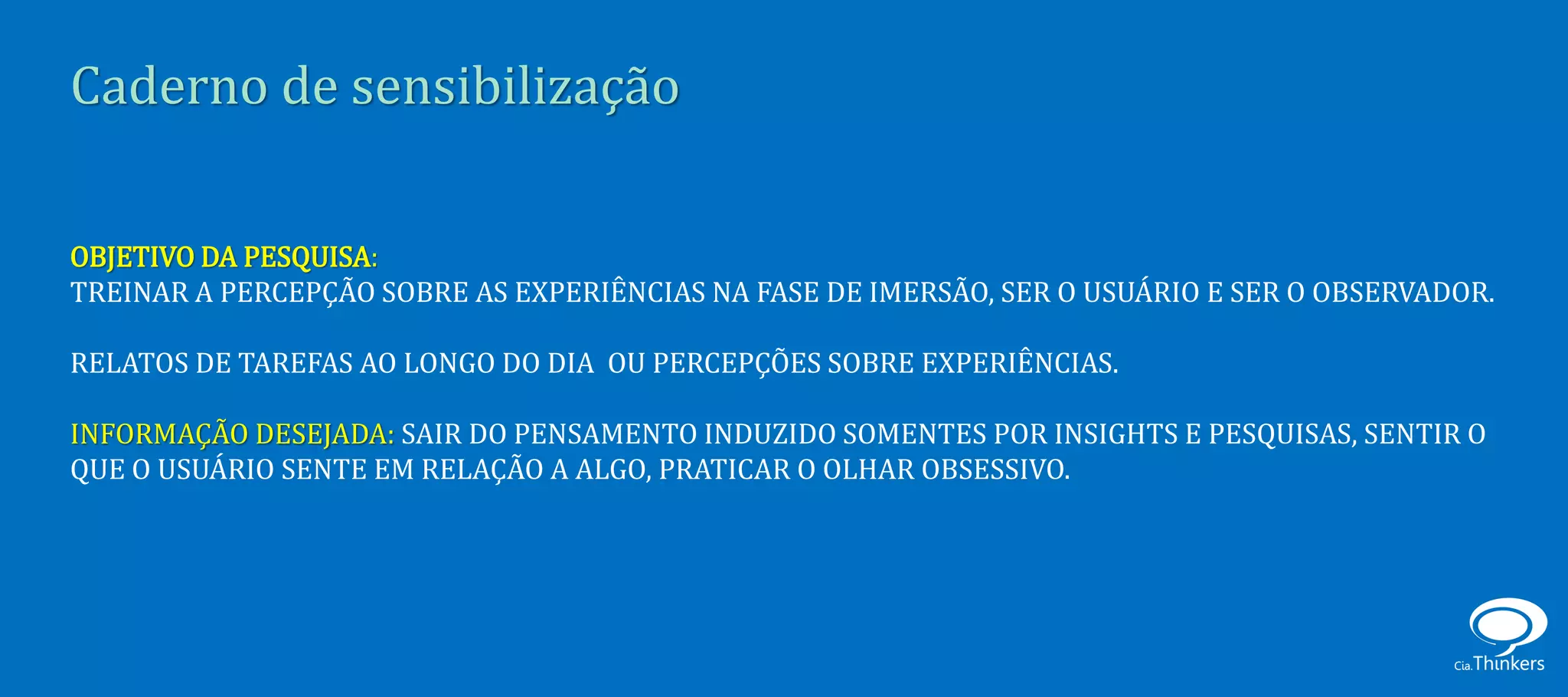 Caderno de sensibilização

OBJETIVO DA PESQUISA:
TREINAR A PERCEPÇÃO SOBRE AS EXPERIÊNCIAS NA FASE DE IMERSÃO, SER O USUÁRIO E SER O OBSERVADOR.

RELATOS DE TAREFAS AO LONGO DO DIA OU PERCEPÇÕES SOBRE EXPERIÊNCIAS.

INFORMAÇÃO DESEJADA: SAIR DO PENSAMENTO INDUZIDO SOMENTES POR INSIGHTS E PESQUISAS, SENTIR O QUE O USUÁRIO SENTE EM RELAÇÃO A ALGO, PRATICAR O OLHAR OBSESSIVO.

Cia.Thinkers